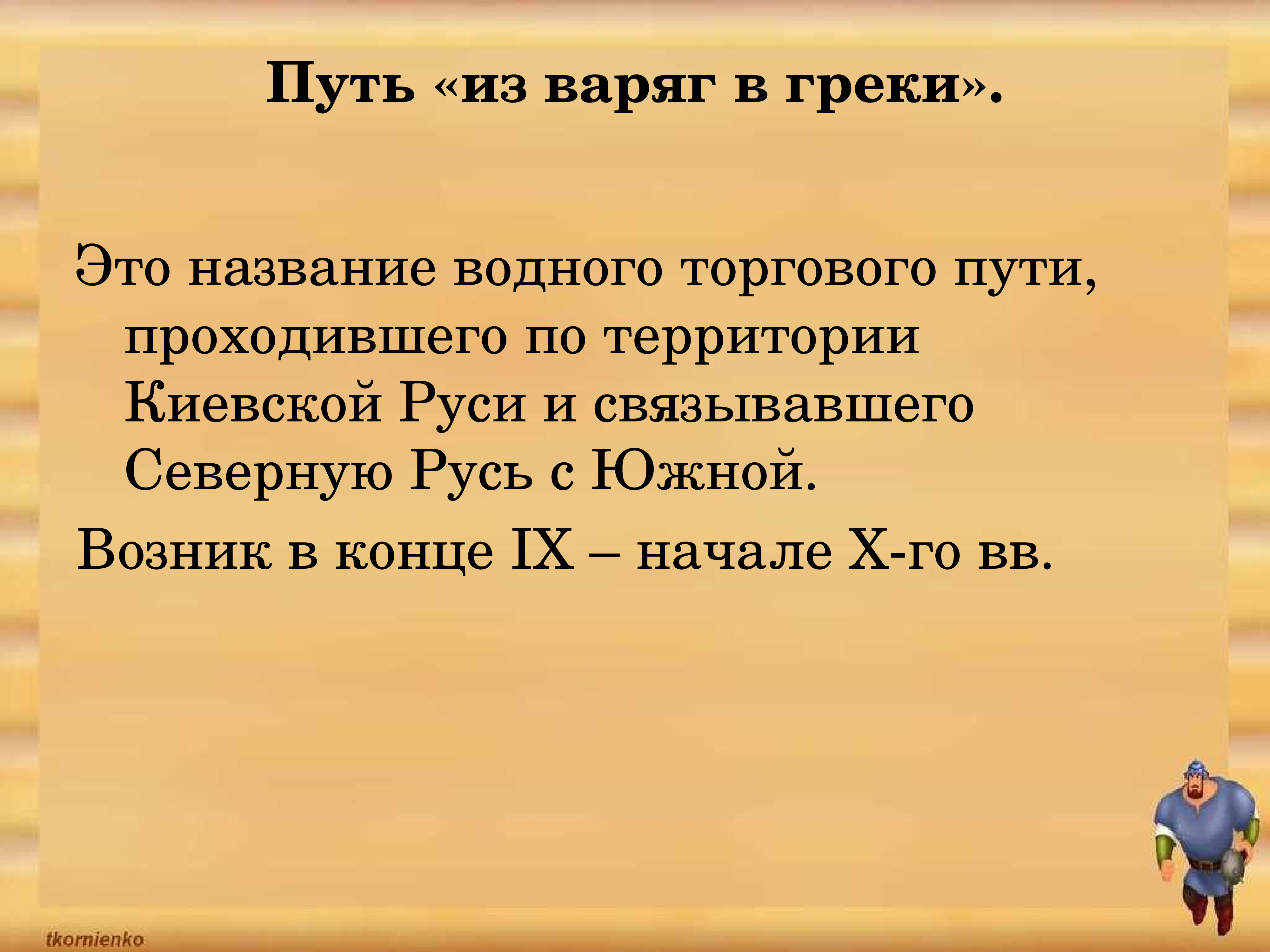 Путь «из варяг в греки».

Это название водного торгового пути, проходившего по территории Киевской Руси и связывавшего Северную Русь с Южной.

Возник в конце IX – начале X-го вв.

tkornienko